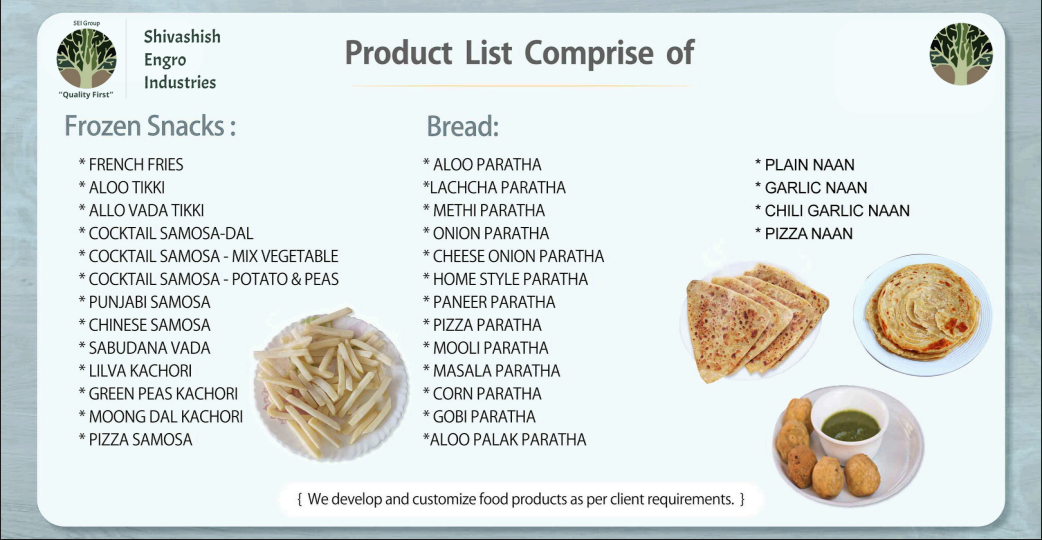 SEI Group
"Quality First"

Shivashish Engro Industries

Product List Comprise of

Frozen Snacks :

* FRENCH FRIES
* ALOO TIKKI
* ALLO VADA TIKKI
* COCKTAIL SAMOSA-DAL
* COCKTAIL SAMOSA - MIX VEGETABLE
* COCKTAIL SAMOSA - POTATO & PEAS
* PUNJABI SAMOSA
* CHINESE SAMOSA
* SABUDANA VADA
* LILVA KACHORI
* GREEN PEAS KACHORI
* MOONG DAL KACHORI
* PIZZA SAMOSA

Bread:

* ALOO PARATHA
*LACHCHA PARATHA
* METHI PARATHA
* ONION PARATHA
* CHEESE ONION PARATHA
* HOME STYLE PARATHA
* PANEER PARATHA
* PIZZA PARATHA
* MOOLI PARATHA
* MASALA PARATHA
* CORN PARATHA
* GOBI PARATHA
*ALOO PALAK PARATHA

* PLAIN NAAN
* GARLIC NAAN
* CHILI GARLIC NAAN
* PIZZA NAAN

{ We develop and customize food products as per client requirements. }